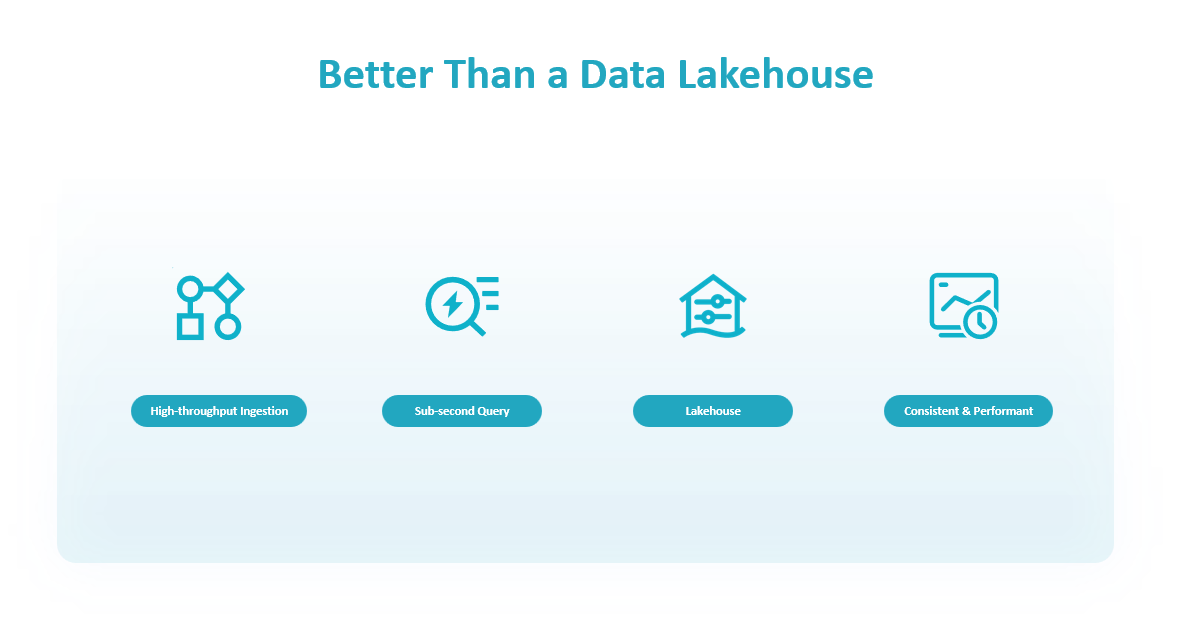 Better Than a Data Lakehouse

High-throughput Ingestion

Sub-second Query

Lakehouse

Consistent & Performant